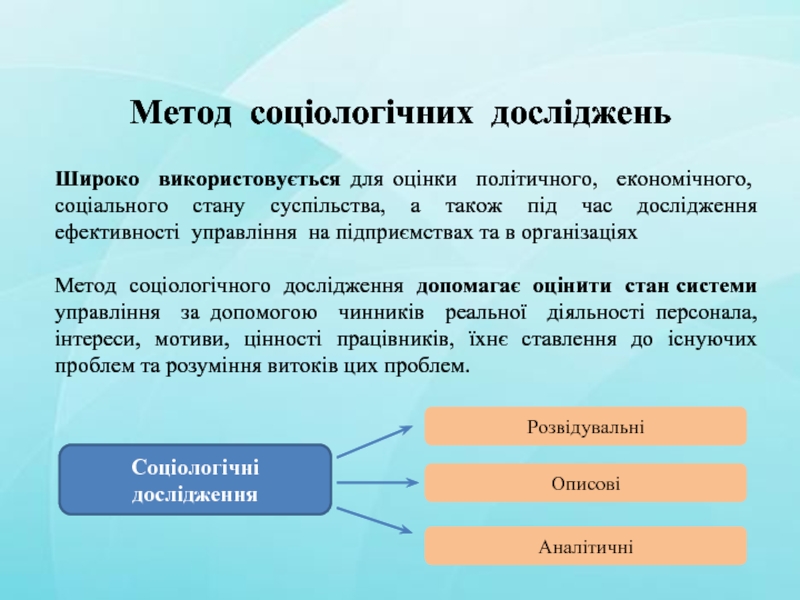 Метод соціологічних досліджень

Широко використовується для оцінки політичного, економічного, соціального стану суспільства, а також під час дослідження ефективності управління на підприємствах та в організаціях

Метод соціологічного дослідження допомагає оцінити стан системи управління за допомогою чинників реальної діяльності персонала, інтереси, мотиви, цінності працівників, їхнє ставлення до існуючих проблем та розуміння витоків цих проблем.

Соціологічні дослідження

Розвідувальні

Описові

Аналітичні